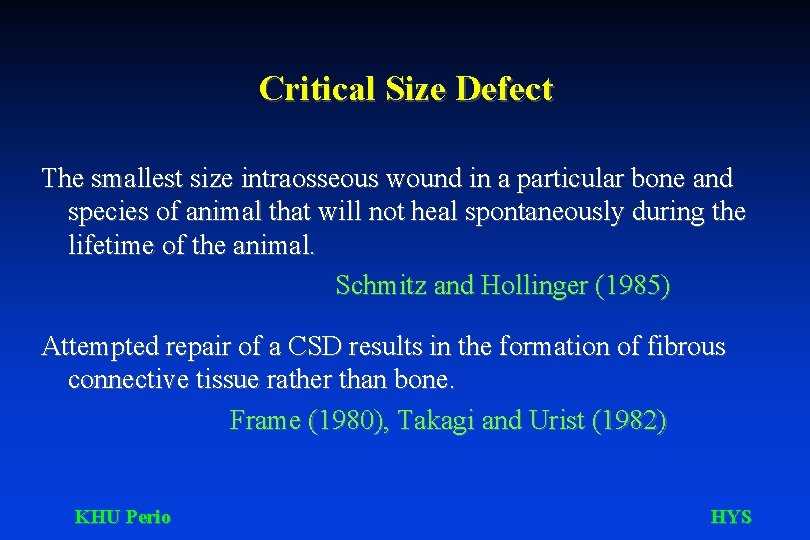 Critical Size Defect

The smallest size intraosseous wound in a particular bone and species of animal that will not heal spontaneously during the lifetime of the animal.

Schmitz and Hollinger (1985)

Attempted repair of a CSD results in the formation of fibrous connective tissue rather than bone.

Frame (1980), Takagi and Urist (1982)

KHU Perio

HYS